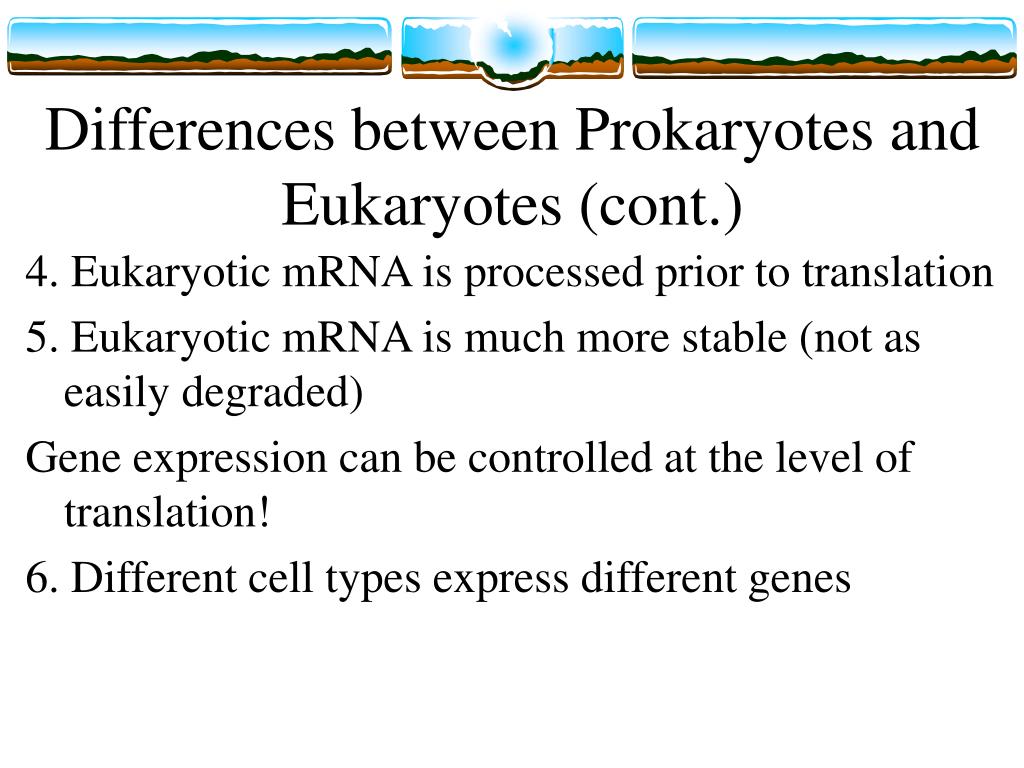 Differences between Prokaryotes and Eukaryotes (cont.)

4. Eukaryotic mRNA is processed prior to translation

5. Eukaryotic mRNA is much more stable (not as easily degraded)

Gene expression can be controlled at the level of translation!

6. Different cell types express different genes